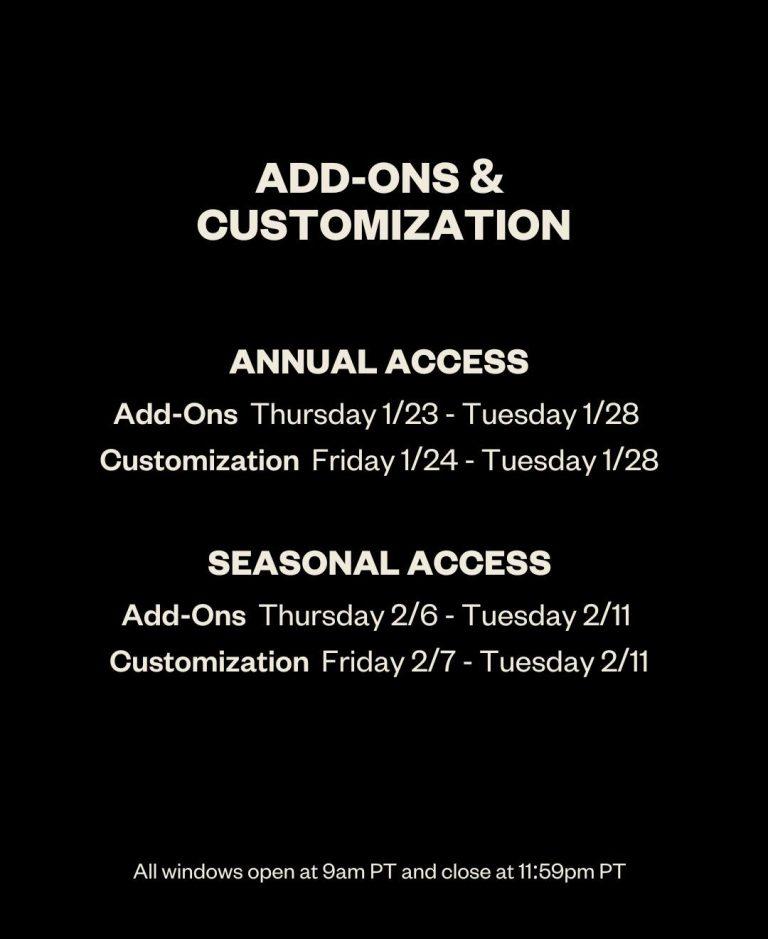 ADD-ONS & CUSTOMIZATION

ANNUAL ACCESS

Add-Ons Thursday 1/23 - Tuesday 1/28

Customization Friday 1/24 - Tuesday 1/28

SEASONAL ACCESS

Add-Ons Thursday 2/6 - Tuesday 2/11

Customization Friday 2/7 - Tuesday 2/11

All windows open at 9am PT and close at 11:59pm PT